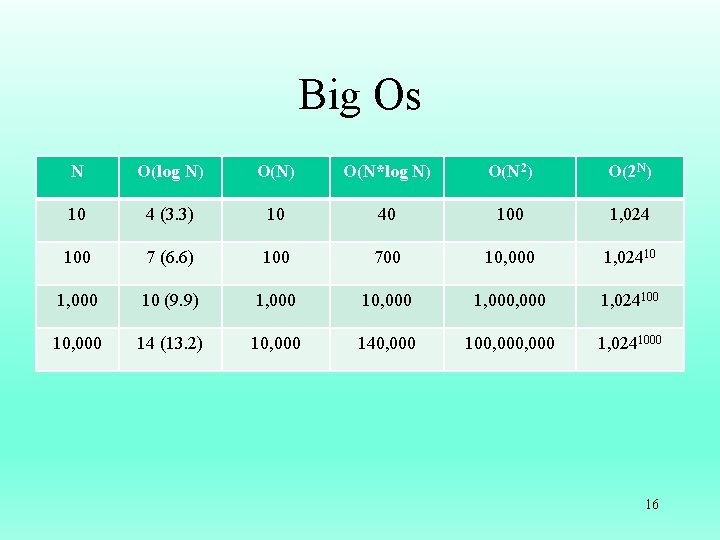 Big Os

| N | O(log N) | O(N) | O(N*log N) | O($N^2$) | O($2^N$) |
|---|---|---|---|---|---|
| 10 | 4 (3.3) | 10 | 40 | 100 | 1,024 |
| 100 | 7 (6.6) | 100 | 700 | 10,000 | $1,024^{10}$ |
| 1,000 | 10 (9.9) | 1,000 | 10,000 | 1,000,000 | $1,024^{100}$ |
| 10,000 | 14 (13.2) | 10,000 | 140,000 | 100,000,000 | $1,024^{1000}$ |

16